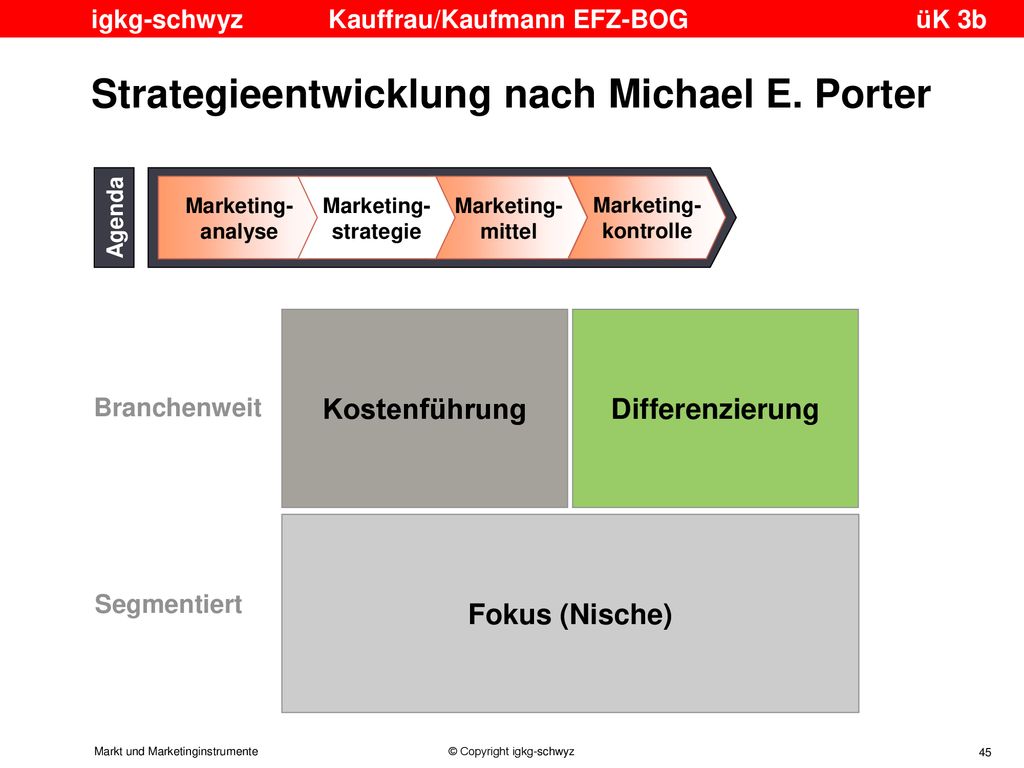 igkg-schwyz Kauffrau/Kaufmann EFZ-BOG üK 3b

Strategieentwicklung nach Michael E. Porter

Agenda

Marketing-analyse

Marketing-strategie

Marketing-mittel

Marketing-kontrolle

Branchenweit

Kostenführung

Differenzierung

Segmentiert

Fokus (Nische)

Markt und Marketinginstrumente

© Copyright igkg-schwyz

45